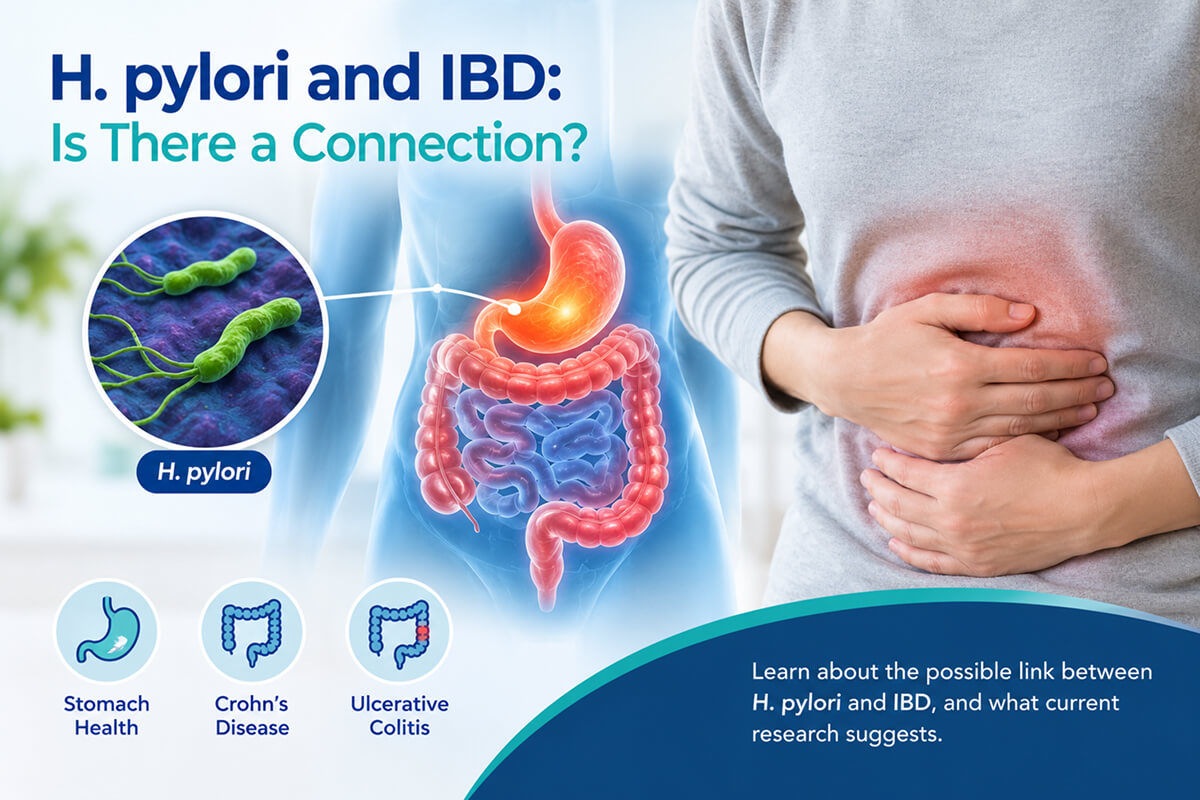 H. pylori and IBD:
Is There a Connection?

H. pylori

Stomach Health

Crohn's Disease

Ulcerative Colitis

Learn about the possible link between H. pylori and IBD, and what current research suggests.